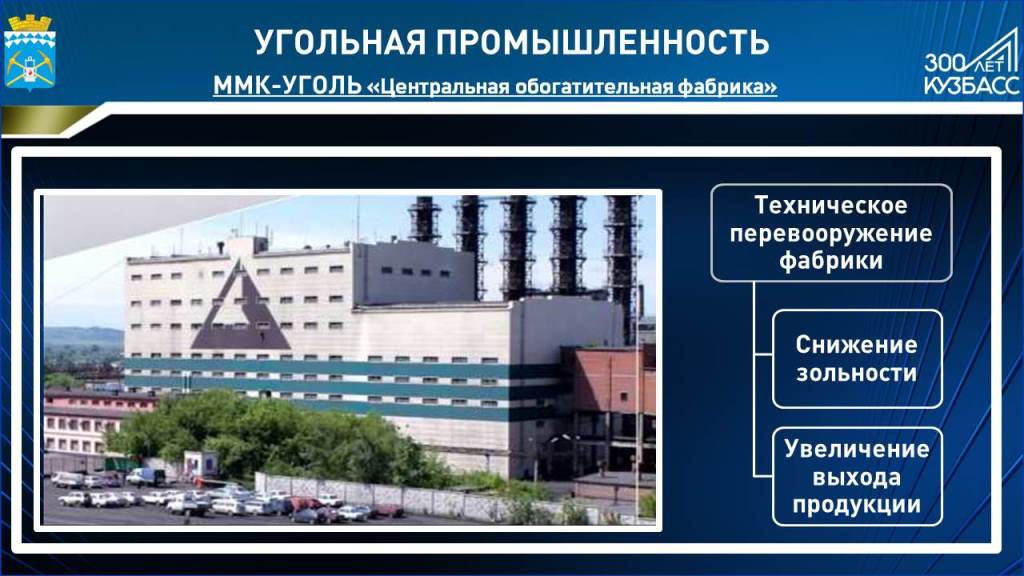 УГОЛЬНАЯ ПРОМЫШЛЕННОСТЬ

ММК-УГОЛЬ «Центральная обогатительная фабрика»

300 ЛЕТ КУЗБАСС

Техническое перевооружение фабрики

Снижение зольности

Увеличение выхода продукции